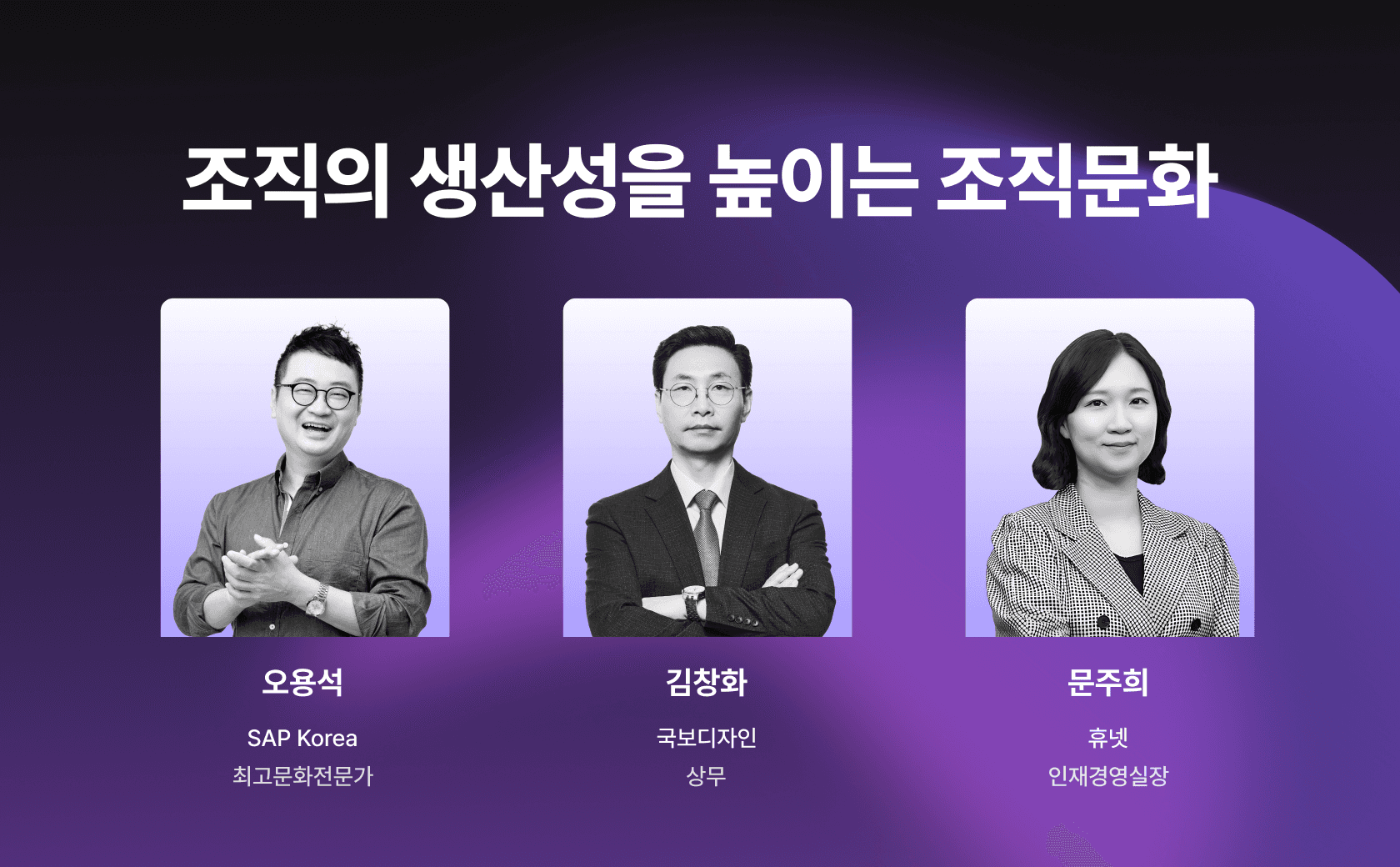 조직의 생산성을 높이는 조직문화

오용석

SAP Korea
최고문화전문가

김창화

국보디자인
상무

문주희

휴넷
인재경영실장